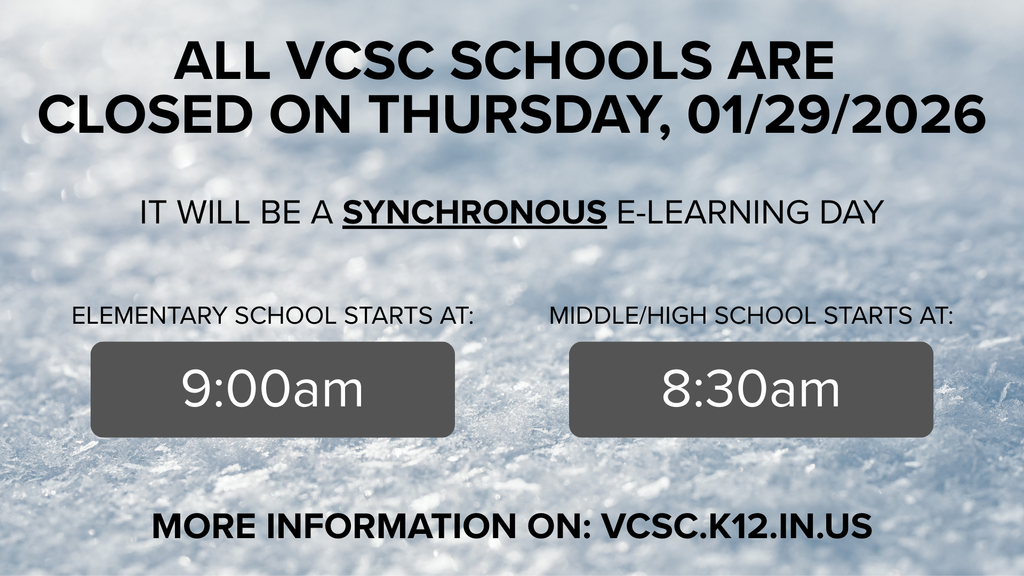 ALL VCSC SCHOOLS ARE CLOSED ON THURSDAY, 01/29/2026

IT WILL BE A SYNCHRONOUS E-LEARNING DAY

ELEMENTARY SCHOOL STARTS AT:

9:00am

MIDDLE/HIGH SCHOOL STARTS AT:

8:30am

MORE INFORMATION ON: VCSC.K12.IN.US